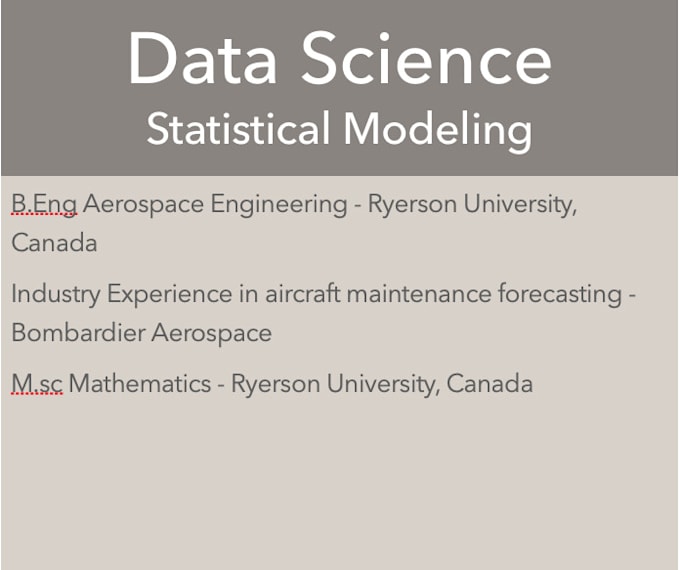 Data Science
Statistical Modeling

B.Eng Aerospace Engineering - Ryerson University, Canada

Industry Experience in aircraft maintenance forecasting - Bombardier Aerospace

M.sc Mathematics - Ryerson University, Canada